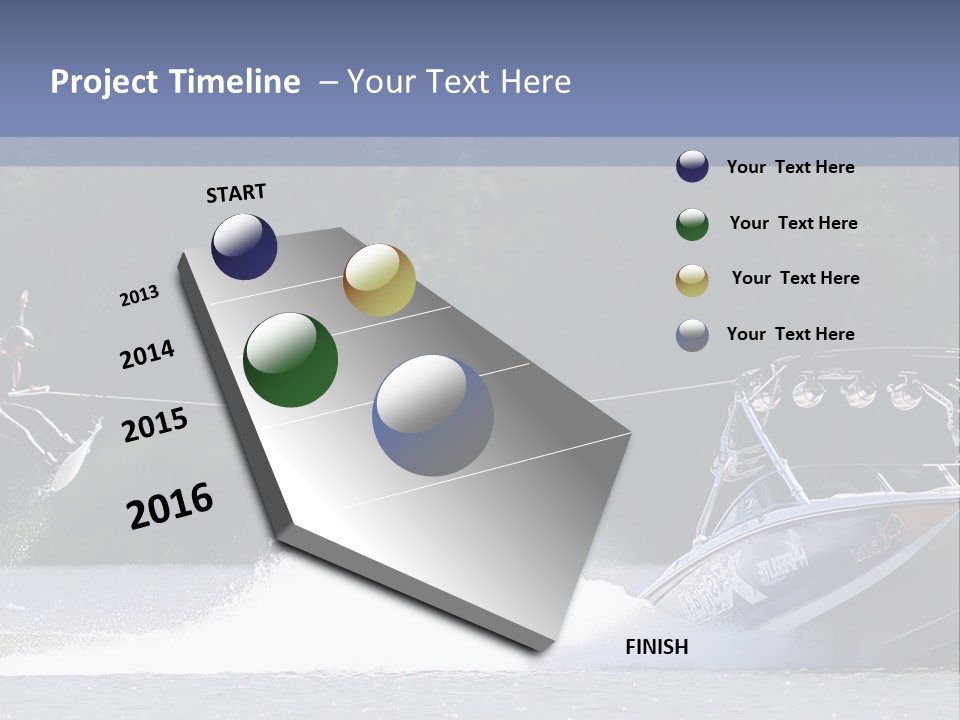 Project Timeline – Your Text Here

START

2013

2014

2015

2016

FINISH

Your Text Here

Your Text Here

Your Text Here

Your Text Here